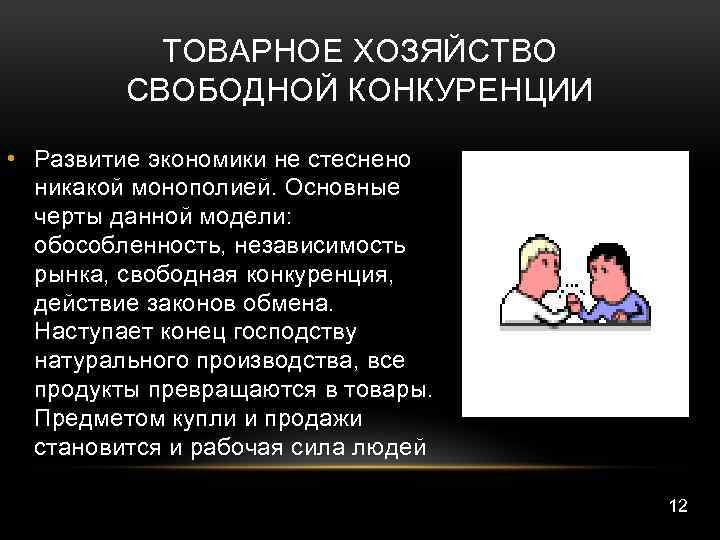 ТОВАРНОЕ ХОЗЯЙСТВО СВОБОДНОЙ КОНКУРЕНЦИИ

• Развитие экономики не стеснено никакой монополией. Основные черты данной модели: обособленность, независимость рынка, свободная конкуренция, действие законов обмена. Наступает конец господству натурального производства, все продукты превращаются в товары. Предметом купли и продажи становится и рабочая сила людей

12